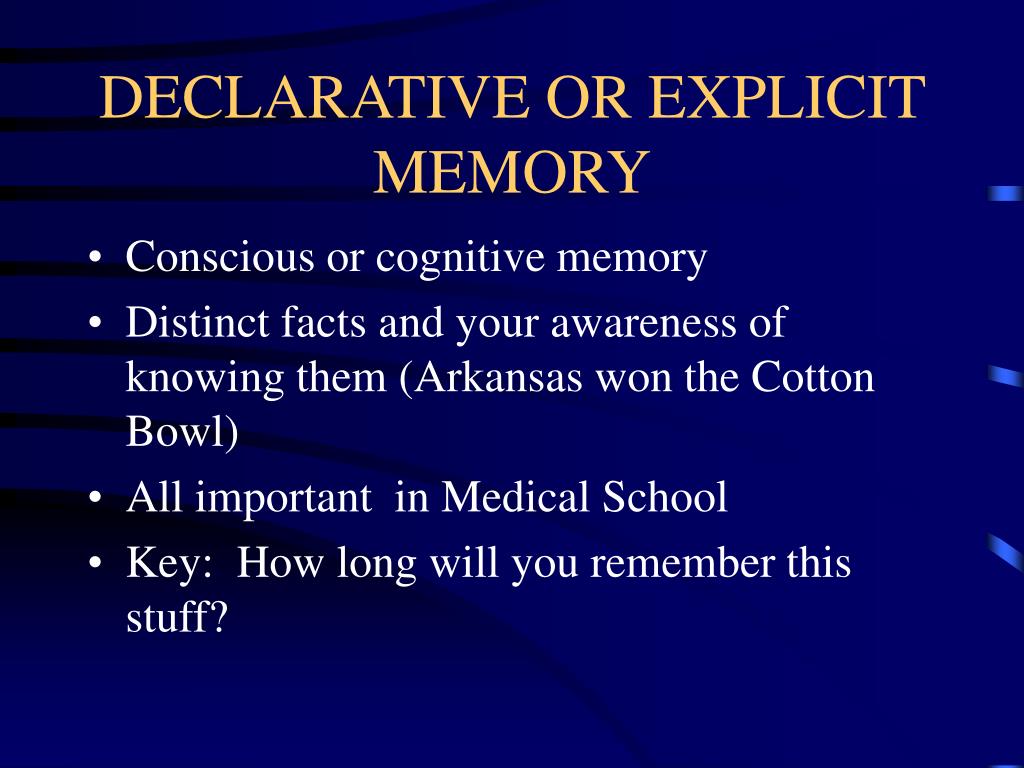 DECLARATIVE OR EXPLICIT MEMORY

• Conscious or cognitive memory
• Distinct facts and your awareness of knowing them (Arkansas won the Cotton Bowl)
• All important in Medical School
• Key: How long will you remember this stuff?